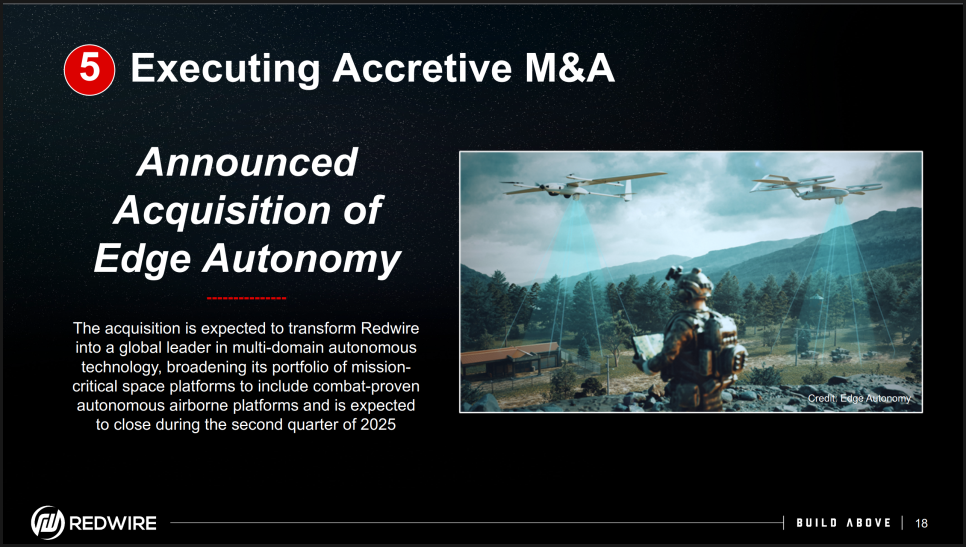 5 Executing Accretive M&A

Announced Acquisition of Edge Autonomy

The acquisition is expected to transform Redwire into a global leader in multi-domain autonomous technology, broadening its portfolio of mission-critical space platforms to include combat-proven autonomous airborne platforms and is expected to close during the second quarter of 2025

Credit: Edge Autonomy

REDWIRE

BUILD ABOVE | 18